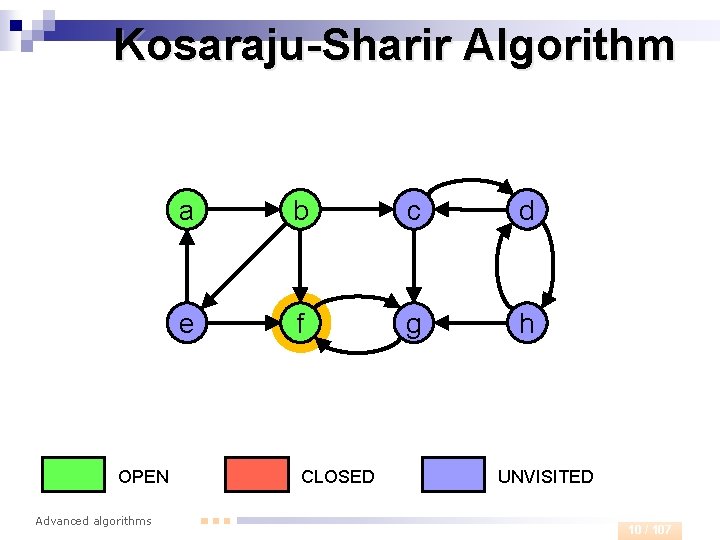 Kosaraju-Sharir Algorithm

a
b
c
d
e
f
g
h

OPEN
CLOSED
UNVISITED

Advanced algorithms
10 / 107